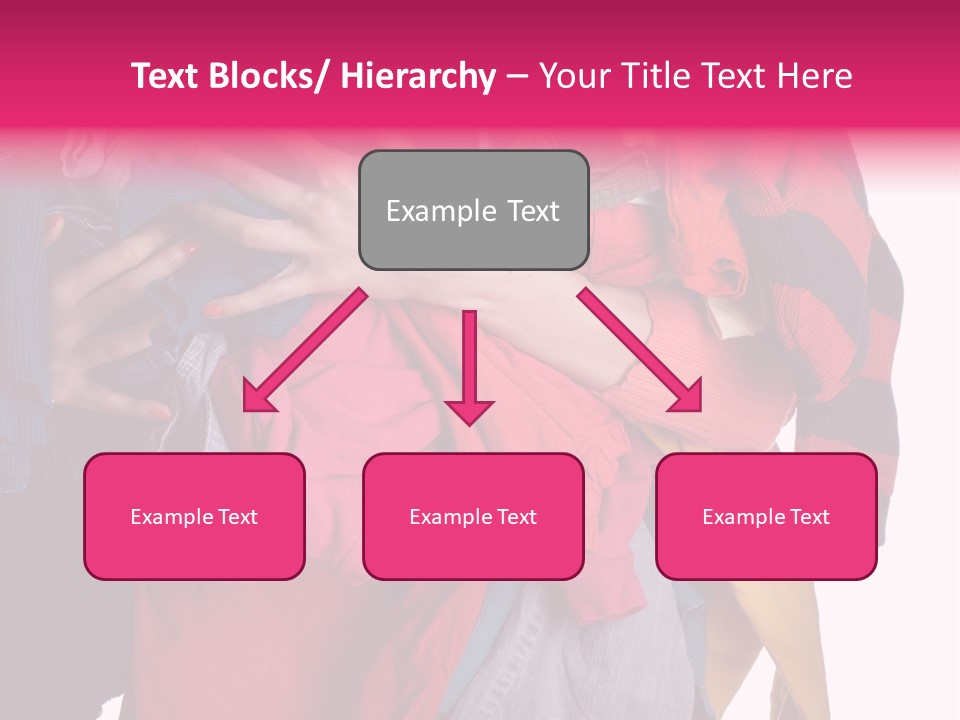 Text Blocks/ Hierarchy – Your Title Text Here

Example Text

Example Text

Example Text

Example Text